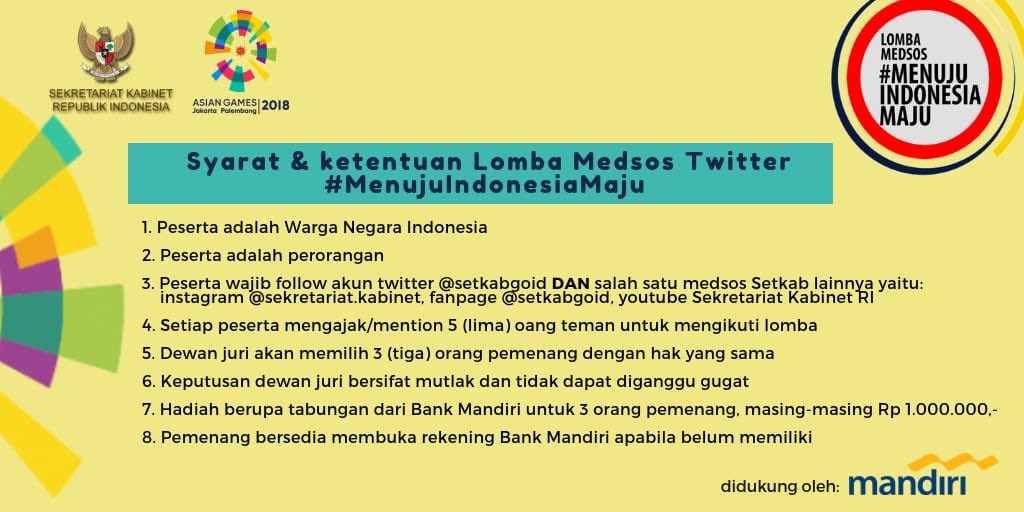 SEKRETARIAT KABINET REPUBLIK INDONESIA

ASIAN GAMES 2018 Jakarta Palembang

LOMBA MEDSOS #MENUJU INDONESIA MAJU

Syarat & ketentuan Lomba Medsos Twitter #MenujuIndonesiaMaju

1. Peserta adalah Warga Negara Indonesia
2. Peserta adalah perorangan
3. Peserta wajib follow akun twitter @setkabgoid DAN salah satu medsos Setkab lainnya yaitu: instagram @sekretariat.kabinet, fanpage @setkabgoid, youtube Sekretariat Kabinet RI
4. Setiap peserta mengajak/mention 5 (lima) oang teman untuk mengikuti lomba
5. Dewan juri akan memilih 3 (tiga) orang pemenang dengan hak yang sama
6. Keputusan dewan juri bersifat mutlak dan tidak dapat diganggu gugat
7. Hadiah berupa tabungan dari Bank Mandiri untuk 3 orang pemenang, masing-masing Rp 1.000.000,-
8. Pemenang bersedia membuka rekening Bank Mandiri apabila belum memiliki

didukung oleh: mandiri